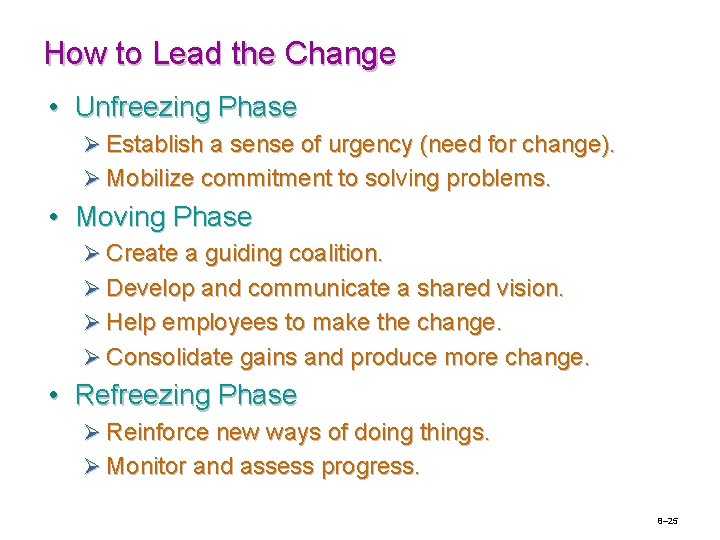 How to Lead the Change

• Unfreezing Phase
➢ Establish a sense of urgency (need for change).
➢ Mobilize commitment to solving problems.

• Moving Phase
➢ Create a guiding coalition.
➢ Develop and communicate a shared vision.
➢ Help employees to make the change.
➢ Consolidate gains and produce more change.

• Refreezing Phase
➢ Reinforce new ways of doing things.
➢ Monitor and assess progress.

8–25